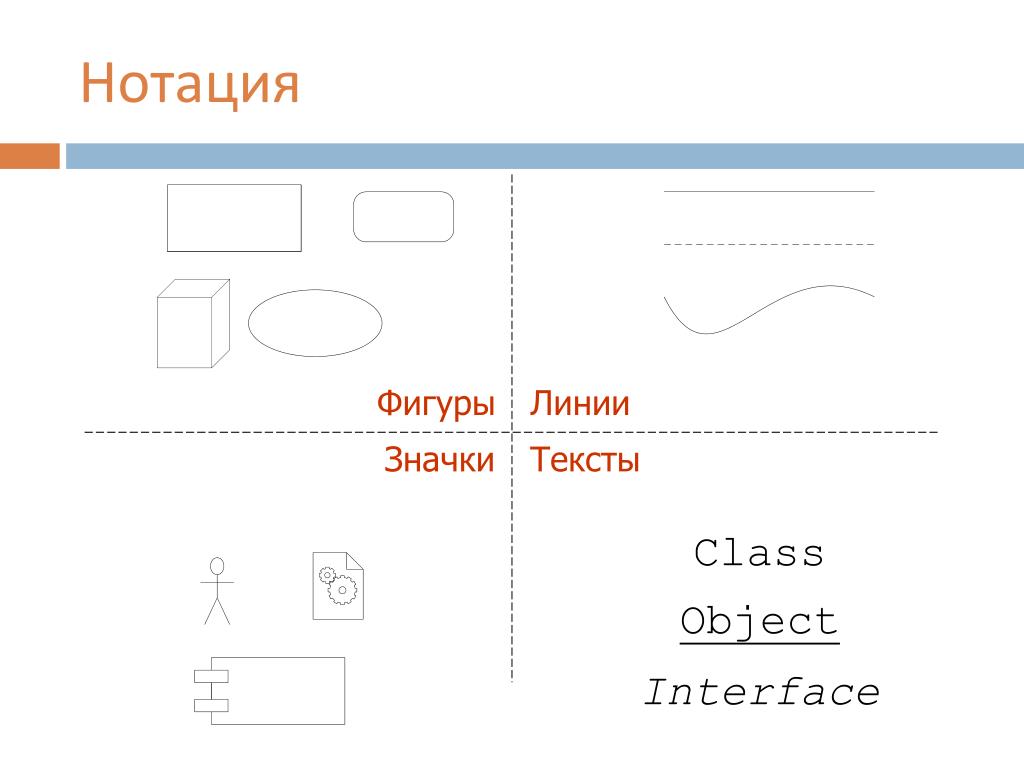 Нотация

Фигуры

Линии

Значки

Тексты

Class

Object

Interface